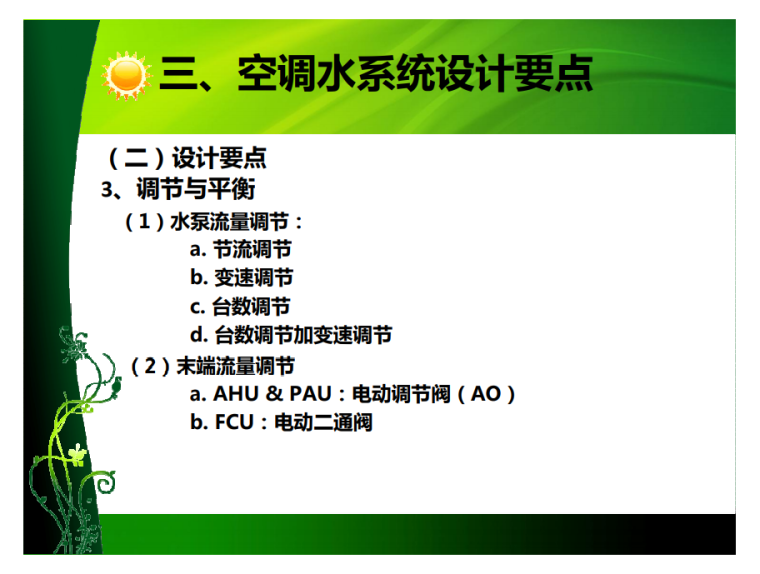 三、空调水系统设计要点

（二）设计要点

3、调节与平衡

（1）水泵流量调节：

a. 节流调节

b. 变速调节

c. 台数调节

d. 台数调节加变速调节

（2）末端流量调节

a. AHU & PAU：电动调节阀（AO）

b. FCU：电动二通阀